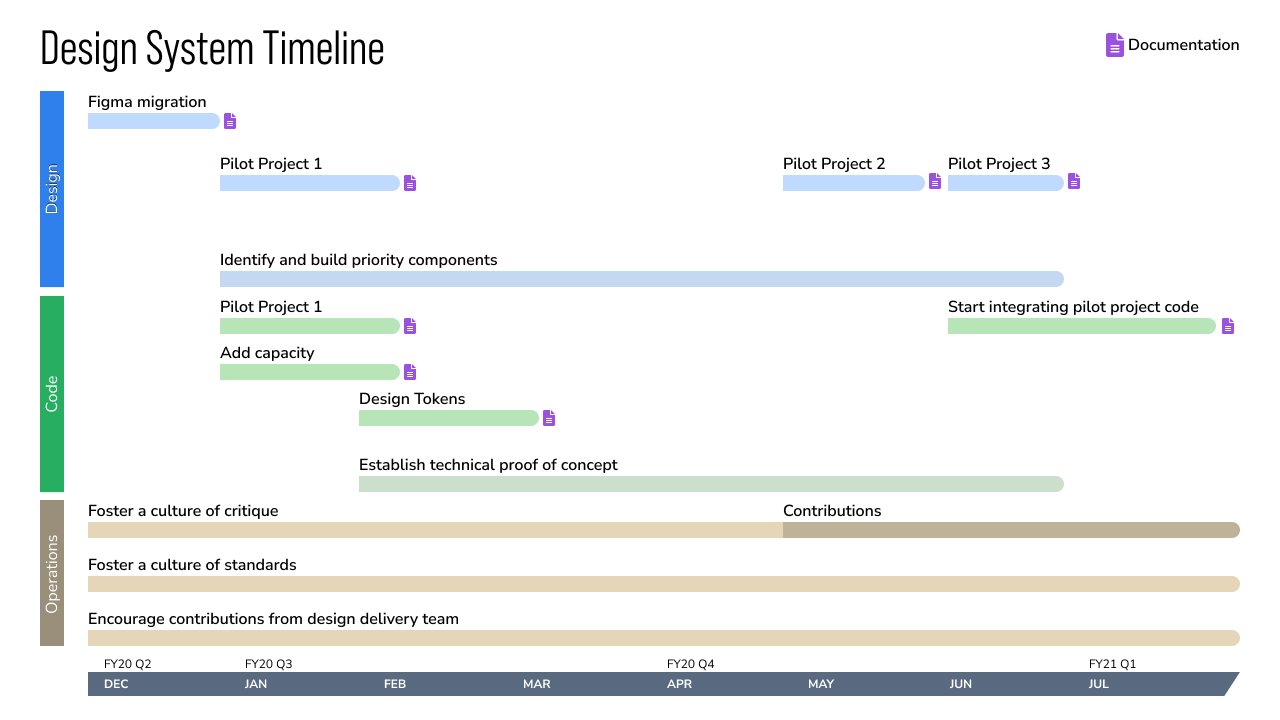 Design System Timeline

Documentation

Design

Figma migration

Pilot Project 1

Pilot Project 2

Pilot Project 3

Identify and build priority components

Code

Pilot Project 1

Start integrating pilot project code

Add capacity

Design Tokens

Establish technical proof of concept

Operations

Foster a culture of critique

Contributions

Foster a culture of standards

Encourage contributions from design delivery team

FY20 Q2 FY20 Q3 FY20 Q4 FY21 Q1

DEC JAN FEB MAR APR MAY JUN JUL